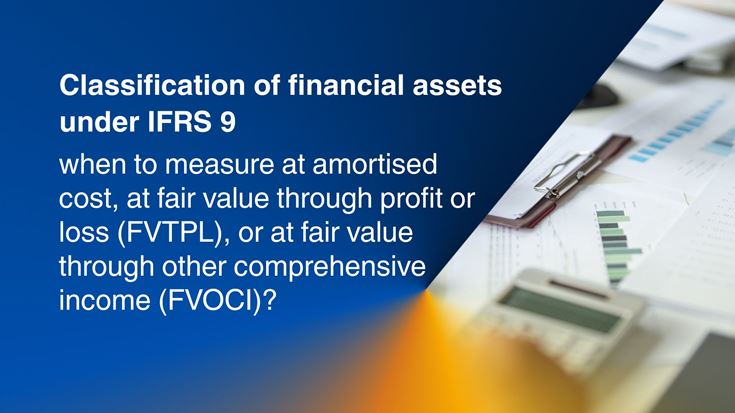 Classification of financial assets under IFRS 9

when to measure at amortised cost, at fair value through profit or loss (FVTPL), or at fair value through other comprehensive income (FVOCI)?